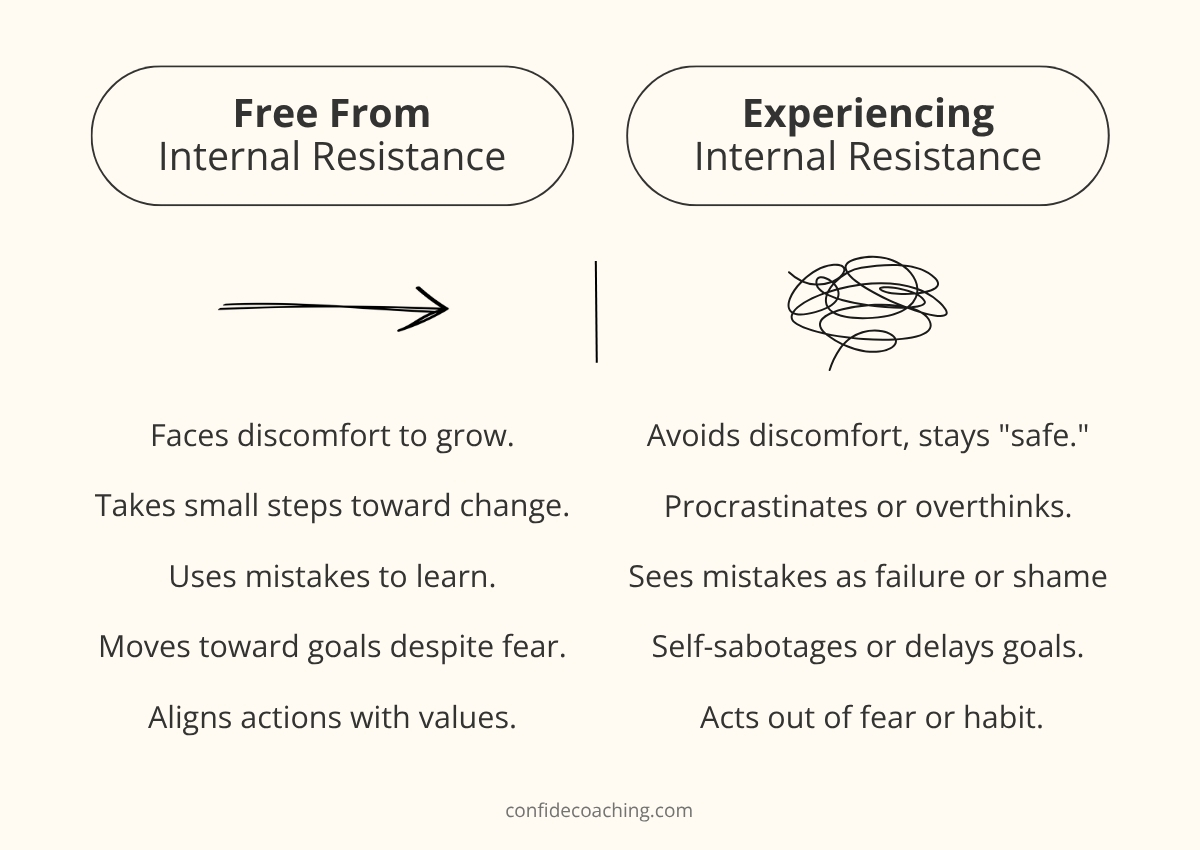 **Free From**
Internal Resistance

Faces discomfort to grow.

Takes small steps toward change.

Uses mistakes to learn.

Moves toward goals despite fear.

Aligns actions with values.

**Experiencing**
Internal Resistance

Avoids discomfort, stays "safe."

Procrastinates or overthinks.

Sees mistakes as failure or shame

Self-sabotages or delays goals.

Acts out of fear or habit.

confidecoaching.com